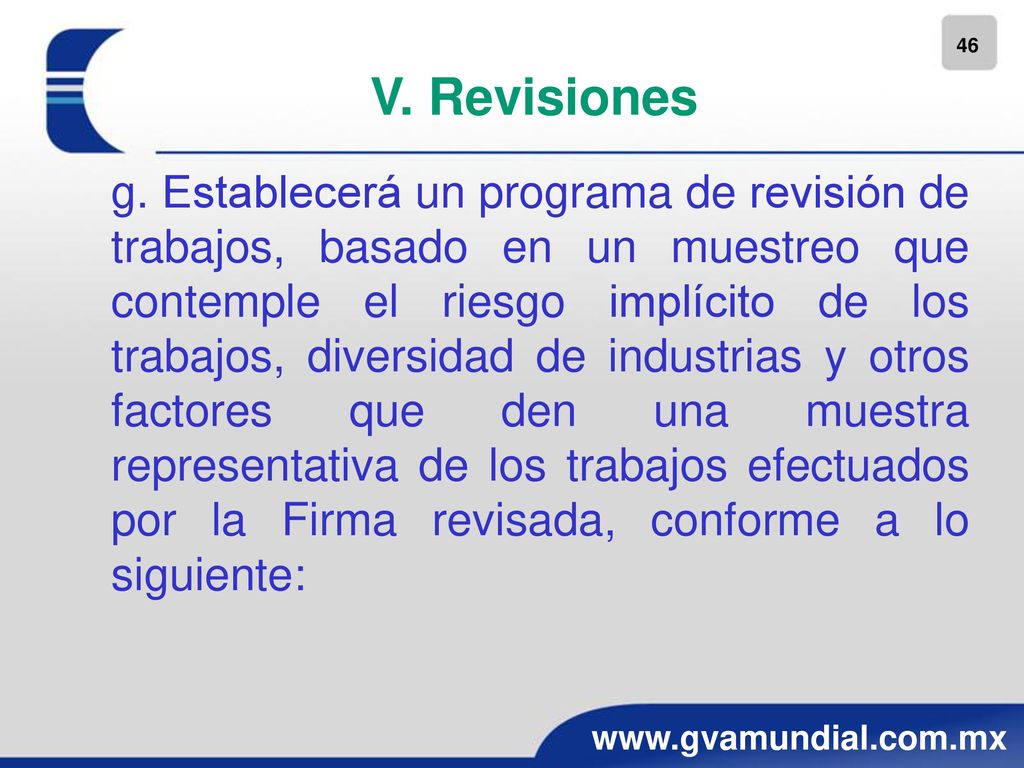 46

V. Revisiones

g. Establecerá un programa de revisión de trabajos, basado en un muestreo que contemple el riesgo implícito de los trabajos, diversidad de industrias y otros factores que den una muestra representativa de los trabajos efectuados por la Firma revisada, conforme a lo siguiente:

www.gvamundial.com.mx